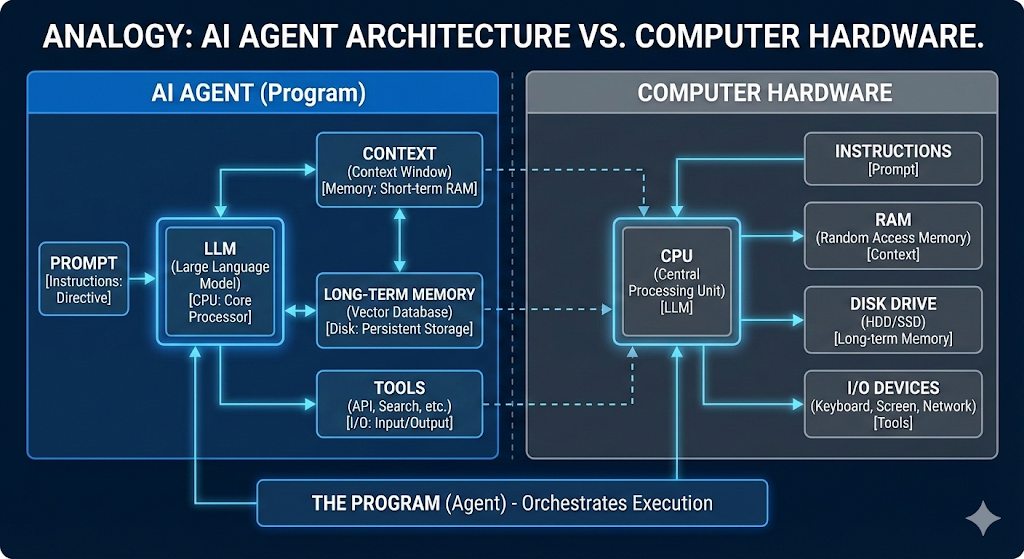 ANALOGY: AI AGENT ARCHITECTURE VS. COMPUTER HARDWARE.

AI AGENT (Program)

PROMPT
[Instructions: Directive]

LLM
(Large Language Model)
[CPU: Core Processor]

CONTEXT
(Context Window)
[Memory: Short-term RAM]

LONG-TERM MEMORY
(Vector Database)
[Disk: Persistent Storage]

TOOLS
(API, Search, etc.)
[I/O: Input/Output]

COMPUTER HARDWARE

CPU
(Central Processing Unit)
[LLM]

INSTRUCTIONS
[Prompt]

RAM
(Random Access Memory)
[Context]

DISK DRIVE
(HDD/SSD)
[Long-term Memory]

I/O DEVICES
(Keyboard, Screen, Network)
[Tools]

THE PROGRAM (Agent) - Orchestrates Execution